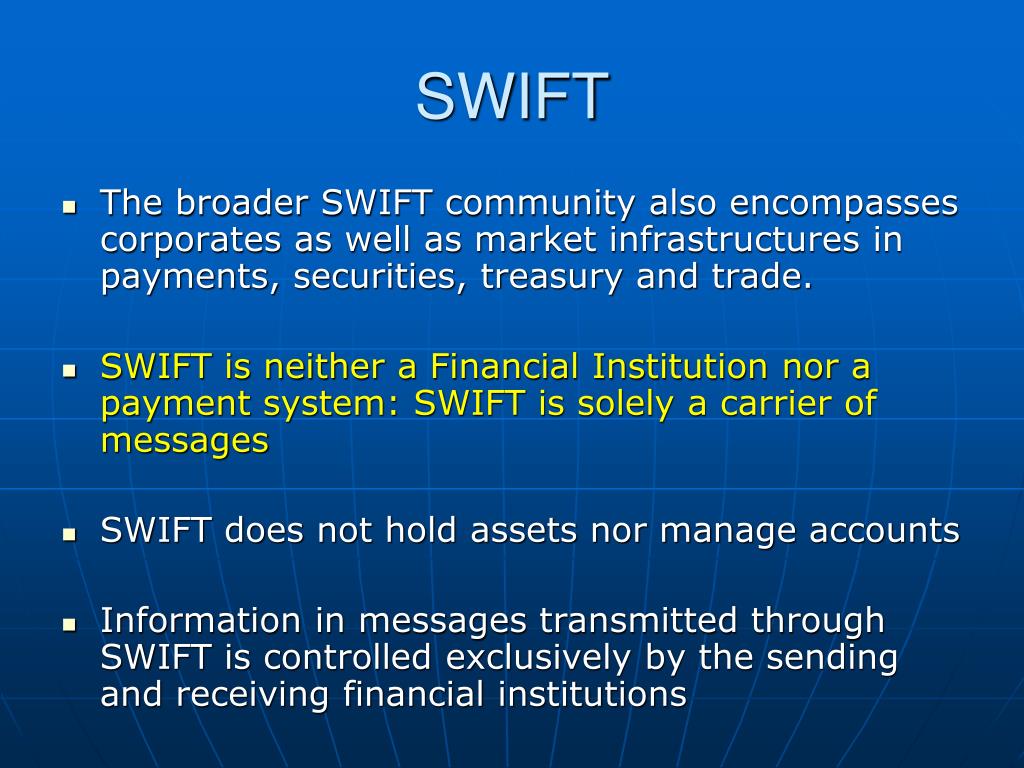 SWIFT

- The broader SWIFT community also encompasses corporates as well as market infrastructures in payments, securities, treasury and trade.

- SWIFT is neither a Financial Institution nor a payment system: SWIFT is solely a carrier of messages

- SWIFT does not hold assets nor manage accounts

- Information in messages transmitted through SWIFT is controlled exclusively by the sending and receiving financial institutions